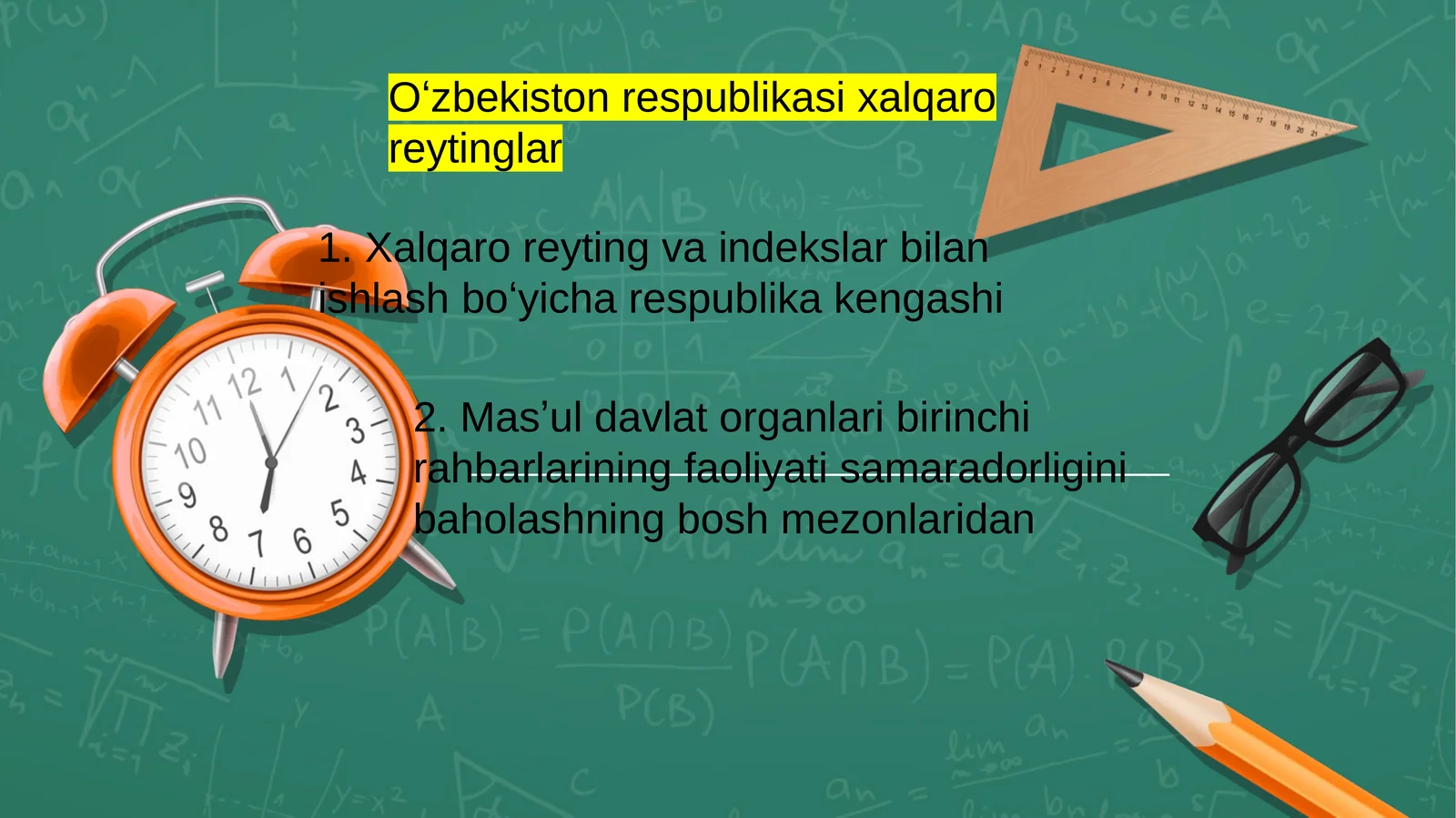 O‘zbekiston respublikasi xalqaro reytinglar

1. Xalqaro reyting va indekslar bilan ishlash bo‘yicha respublika kengashi

2. Mas’ul davlat organlari birinchi rahbarlarining faoliyati samaradorligini baholashning bosh mezonlaridan